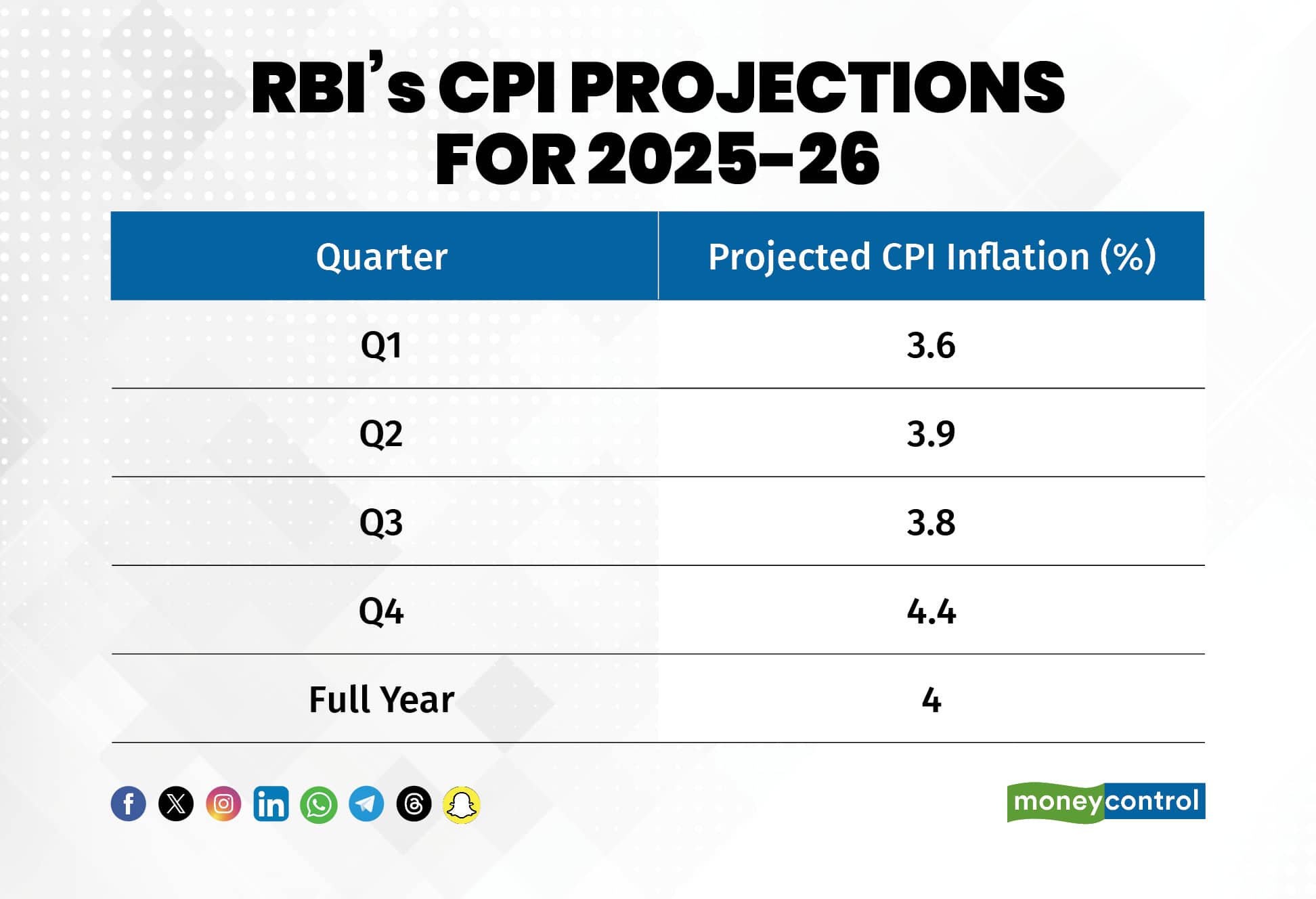 RBI's CPI PROJECTIONS FOR 2025-26

| Quarter | Projected CPI Inflation (%) |
|---|---|
| Q1 | 3.6 |
| Q2 | 3.9 |
| Q3 | 3.8 |
| Q4 | 4.4 |
| Full Year | 4 |

moneycontrol